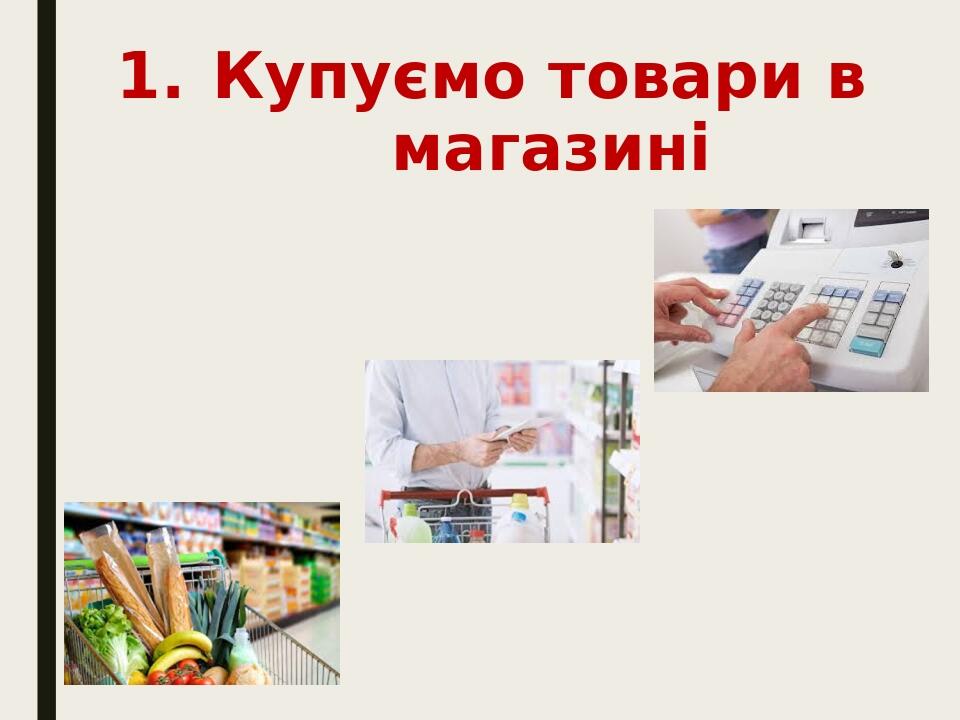 1. Купуємо товари в магазині